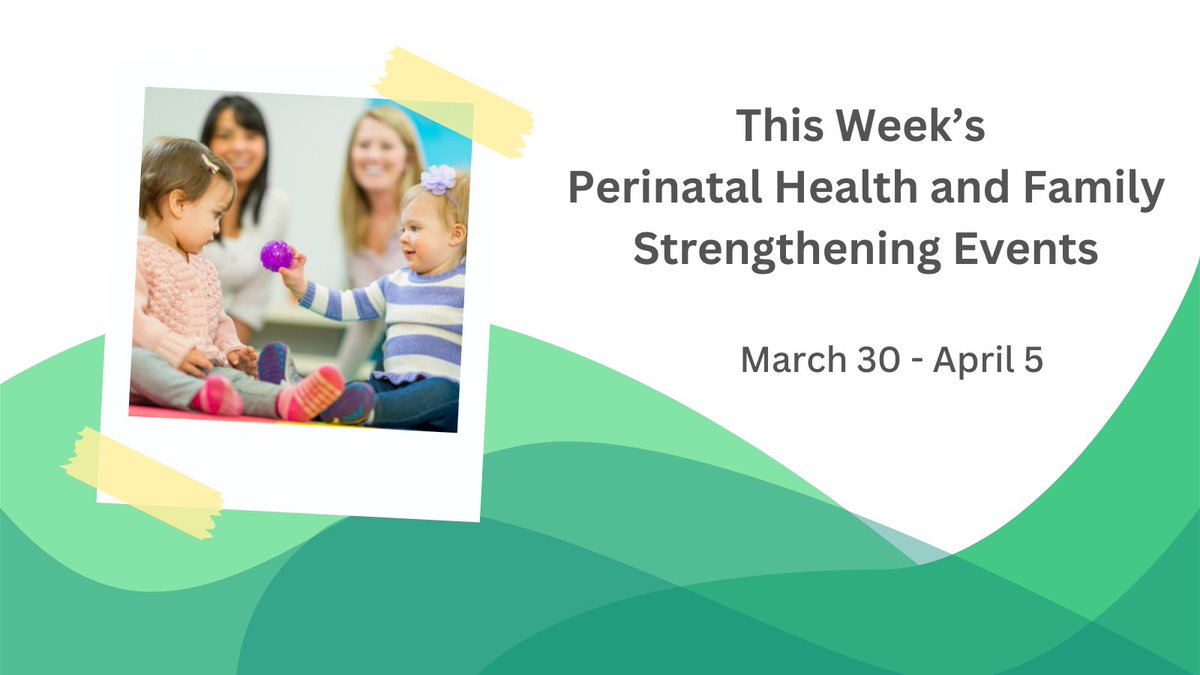 This Week's
Perinatal Health and Family Strengthening Events

March 30 - April 5